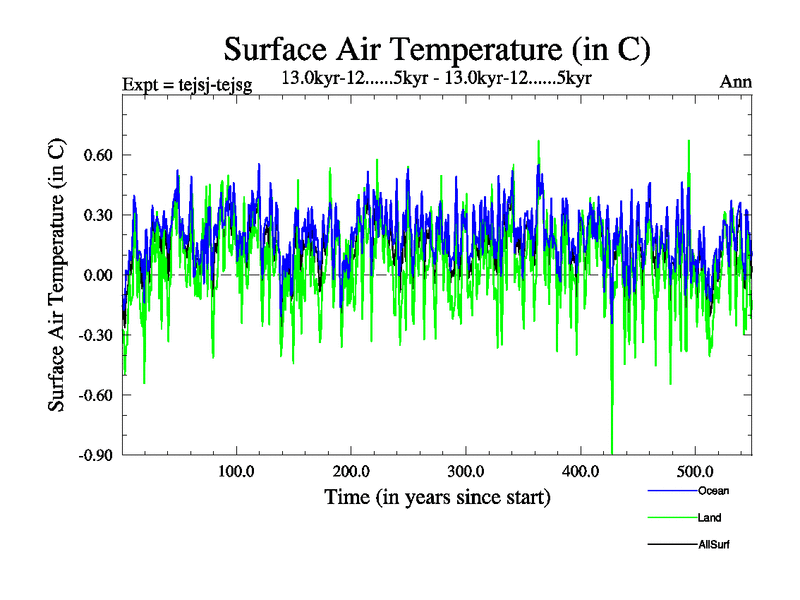 Surface Air Temperature (in C)

Expt = tejsj-tejsg

13.0kyr-12......5kyr - 13.0kyr-12......5kyr

Ann

Surface Air Temperature (in C)

0.60
0.30
0.00
-0.30
-0.60
-0.90

100.0
200.0
300.0
400.0
500.0

Time (in years since start)

Ocean
Land
AllSurf